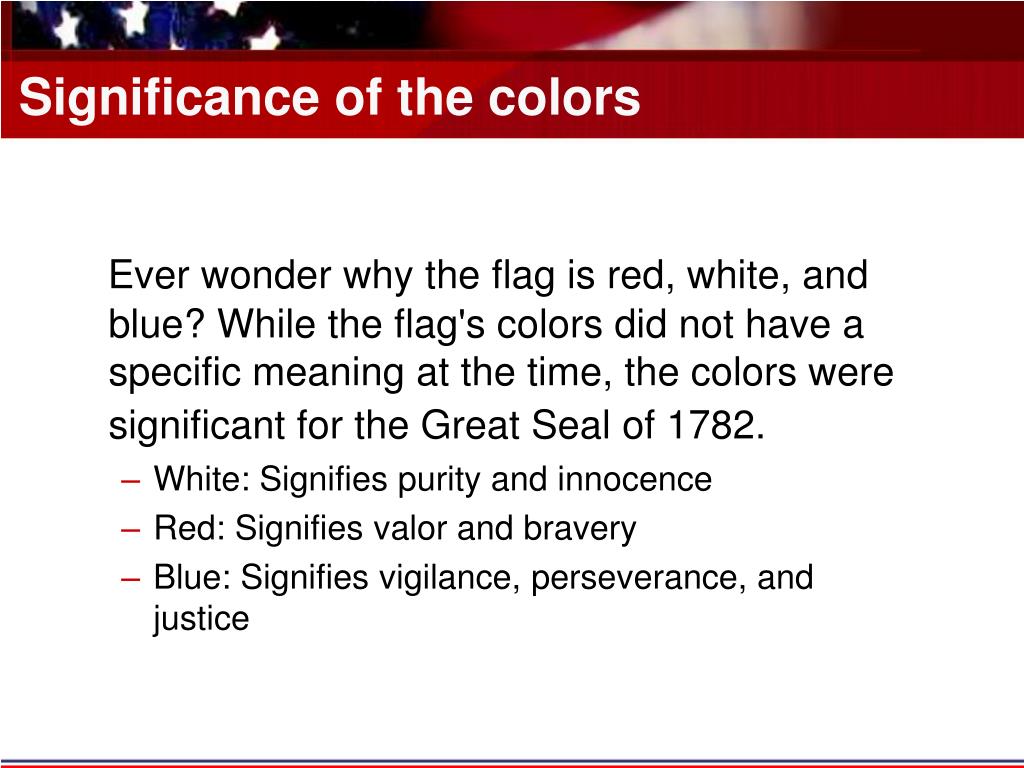 Significance of the colors

Ever wonder why the flag is red, white, and blue? While the flag's colors did not have a specific meaning at the time, the colors were significant for the Great Seal of 1782.

– White: Signifies purity and innocence
– Red: Signifies valor and bravery
– Blue: Signifies vigilance, perseverance, and justice